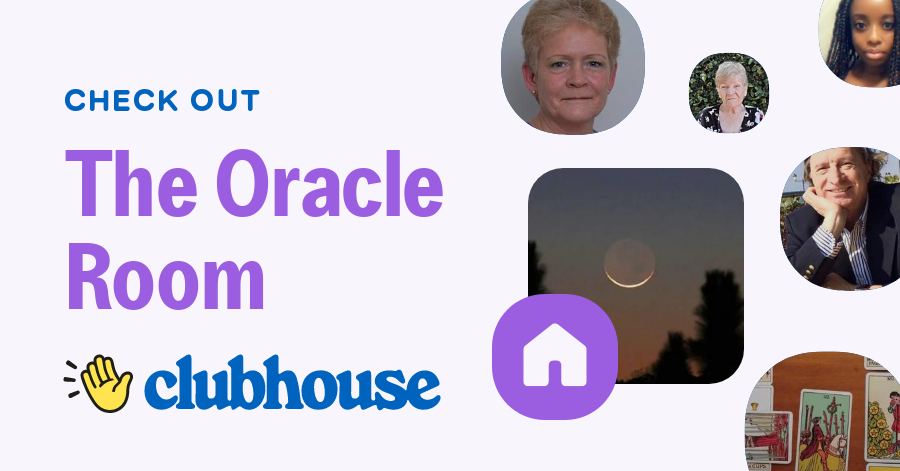 CHECK OUT

The Oracle Room

clubhouse